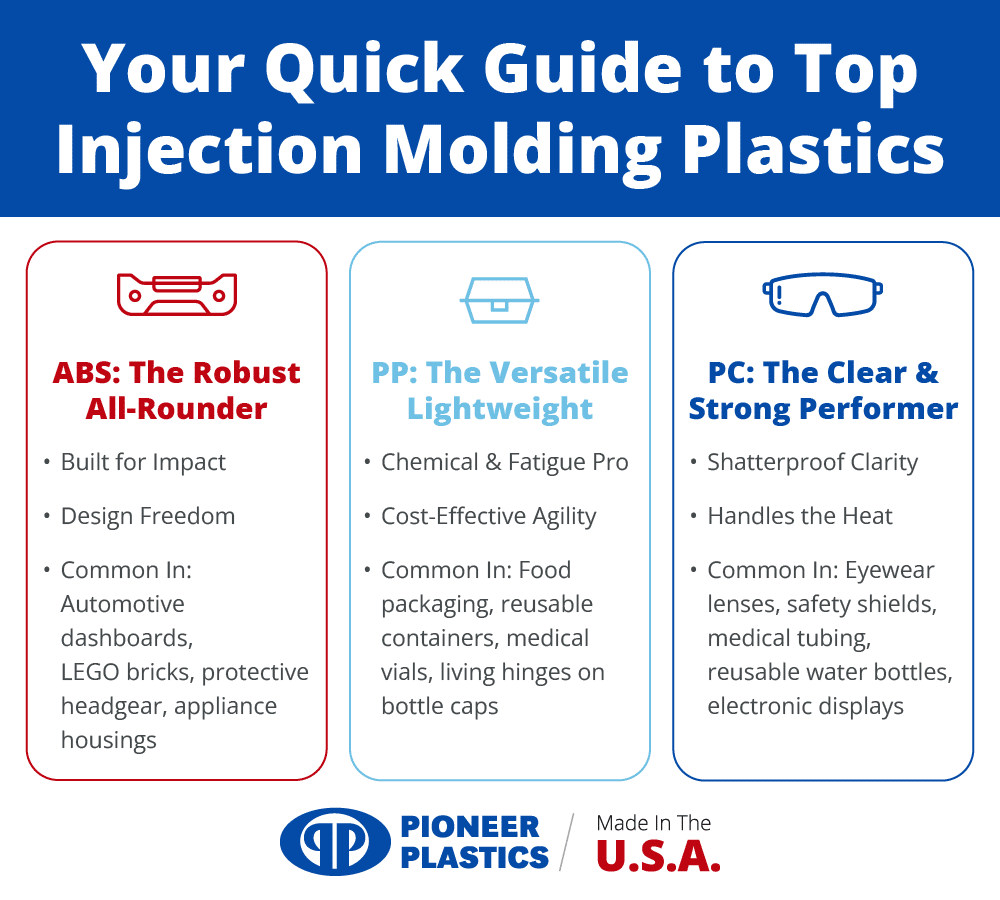 Your Quick Guide to Top Injection Molding Plastics

ABS: The Robust All-Rounder

• Built for Impact

• Design Freedom

• Common In: Automotive dashboards, LEGO bricks, protective headgear, appliance housings

PP: The Versatile Lightweight

• Chemical & Fatigue Pro

• Cost-Effective Agility

• Common In: Food packaging, reusable containers, medical vials, living hinges on bottle caps

PC: The Clear & Strong Performer

• Shatterproof Clarity

• Handles the Heat

• Common In: Eyewear lenses, safety shields, medical tubing, reusable water bottles, electronic displays

PIONEER PLASTICS

Made In The U.S.A.